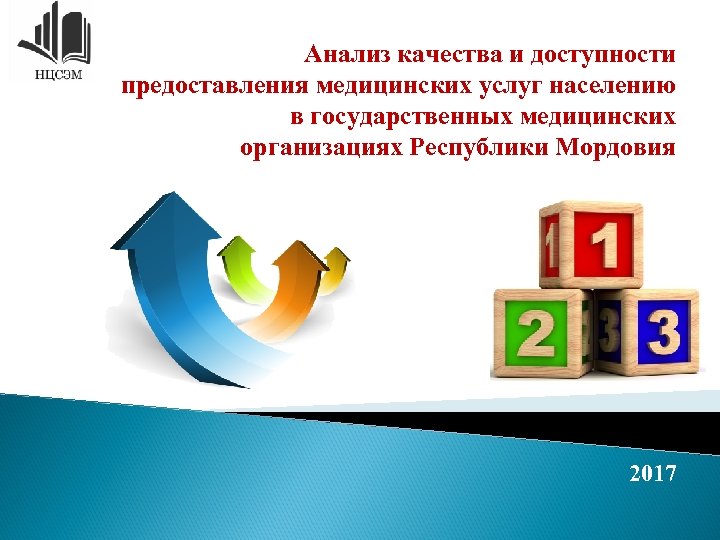 НЦСЭМ

Анализ качества и доступности предоставления медицинских услуг населению в государственных медицинских организациях Республики Мордовия

1
1
2
3
3

2017